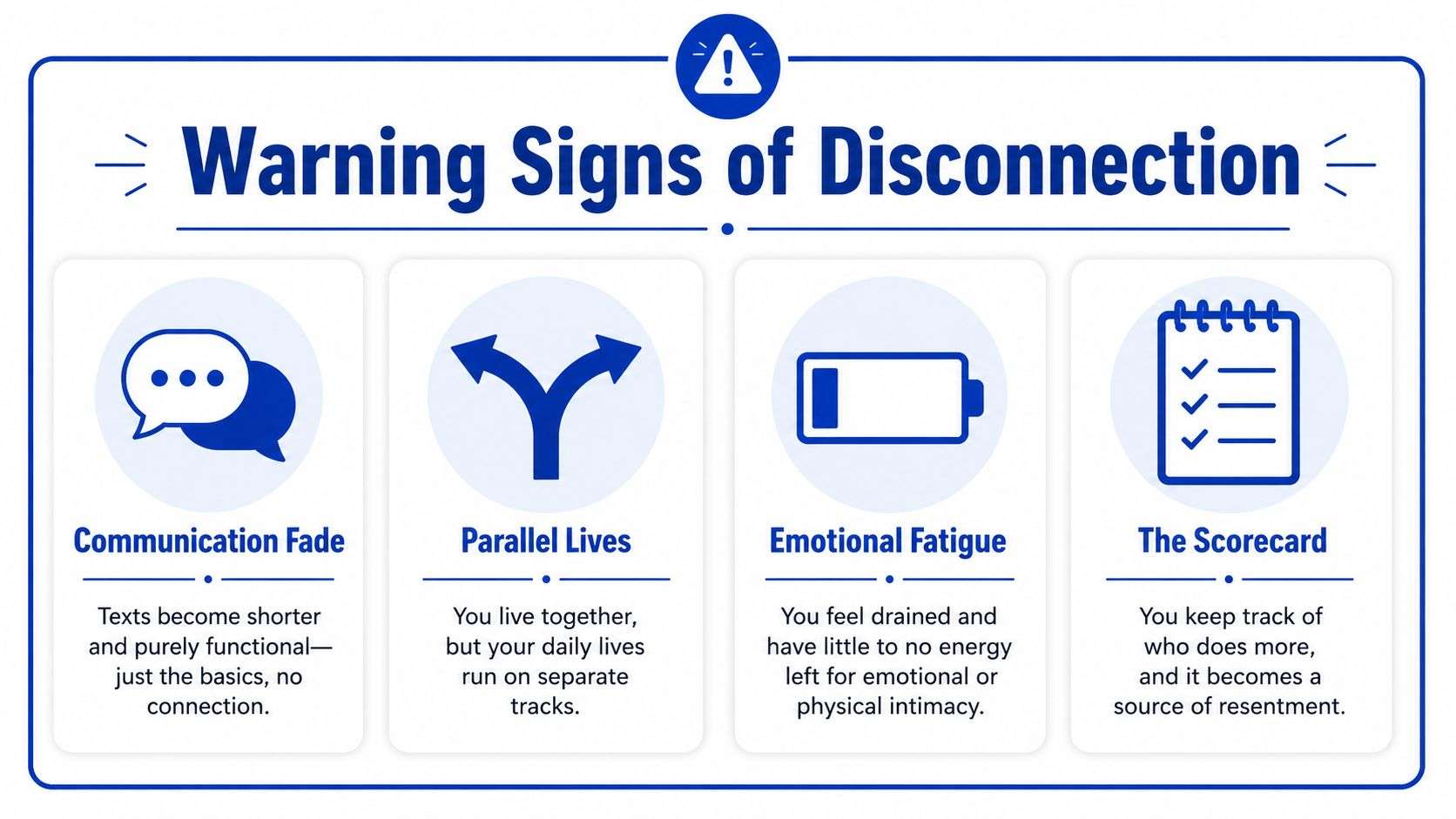 Warning Signs of Disconnection

Communication Fade

Texts become shorter and purely functional—just the basics, no connection.

Parallel Lives

You live together, but your daily lives run on separate tracks.

Emotional Fatigue

You feel drained and have little to no energy left for emotional or physical intimacy.

The Scorecard

You keep track of who does more, and it becomes a source of resentment.